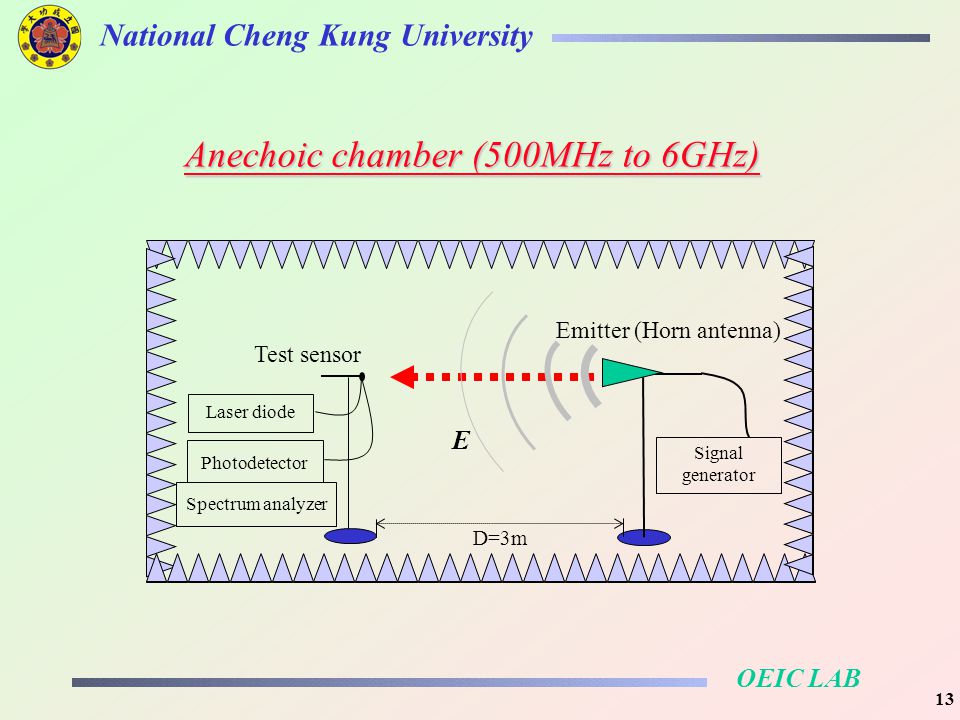 National Cheng Kung University

Anechoic chamber (500MHz to 6GHz)

Emitter (Horn antenna)

Test sensor

Laser diode

Photodetector

Spectrum analyzer

E

Signal generator

D=3m

OEIC LAB

13